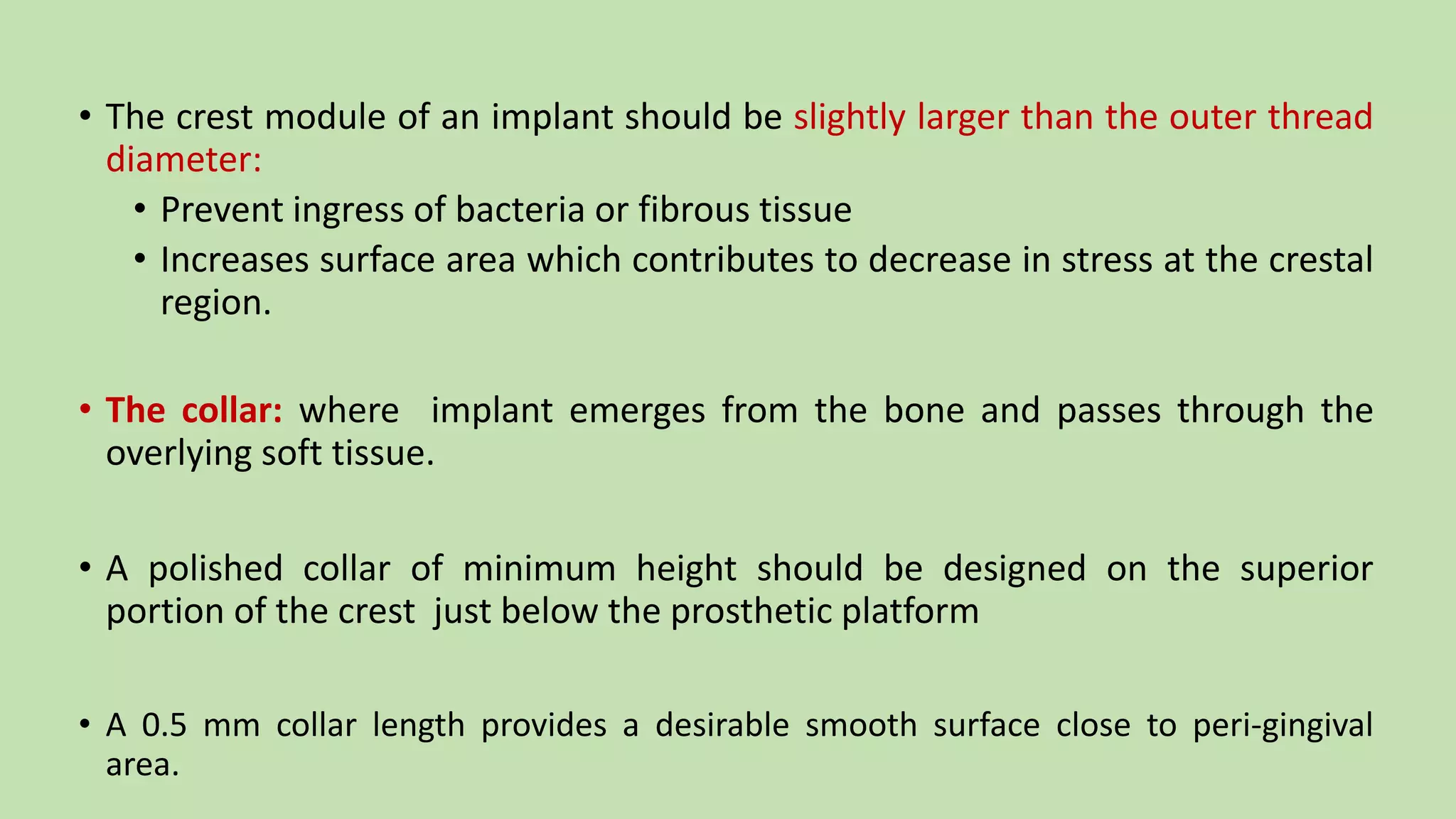 • The crest module of an implant should be slightly larger than the outer thread diameter:

• Prevent ingress of bacteria or fibrous tissue

• Increases surface area which contributes to decrease in stress at the crestal region.

• The collar: where implant emerges from the bone and passes through the overlying soft tissue.

• A polished collar of minimum height should be designed on the superior portion of the crest just below the prosthetic platform

• A 0.5 mm collar length provides a desirable smooth surface close to peri-gingival area.